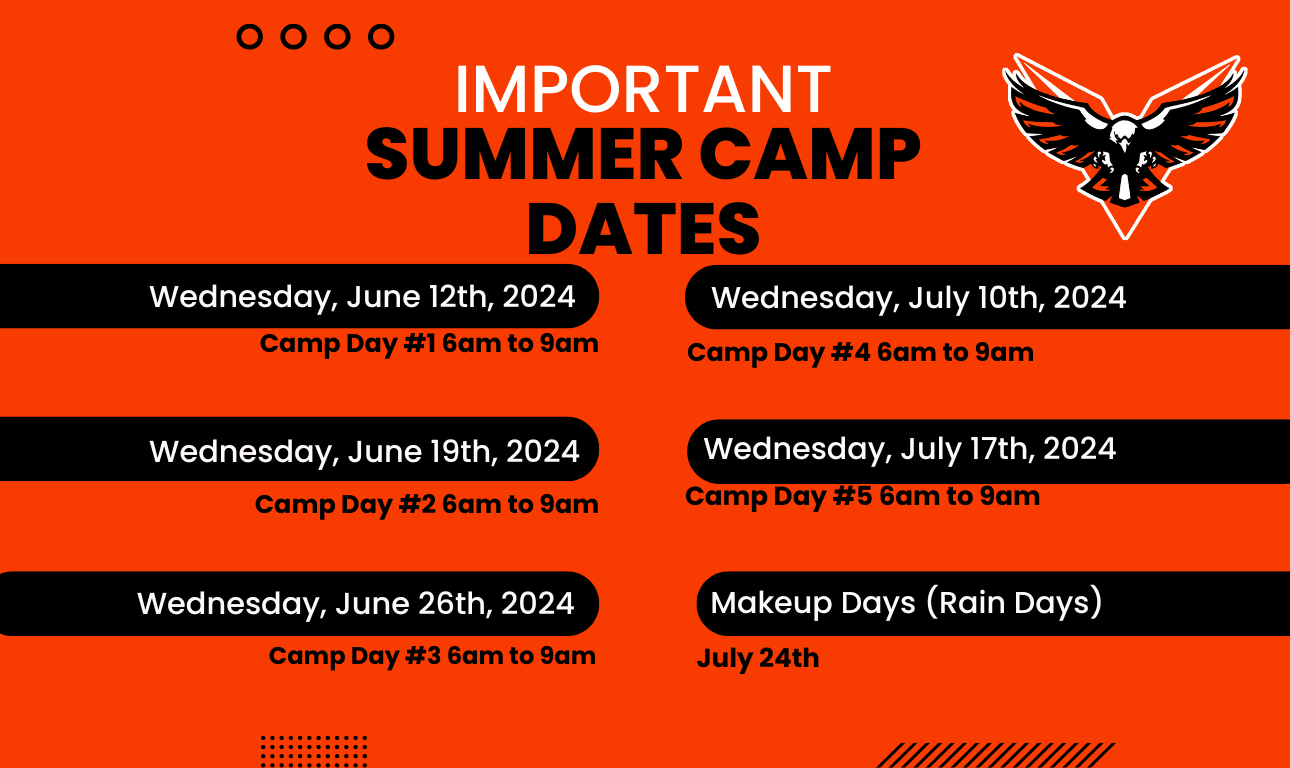 IMPORTANT
SUMMER CAMP DATES

Wednesday, June 12th, 2024
Camp Day #1 6am to 9am

Wednesday, June 19th, 2024
Camp Day #2 6am to 9am

Wednesday, June 26th, 2024
Camp Day #3 6am to 9am

Wednesday, July 10th, 2024
Camp Day #4 6am to 9am

Wednesday, July 17th, 2024
Camp Day #5 6am to 9am

Makeup Days (Rain Days)
July 24th